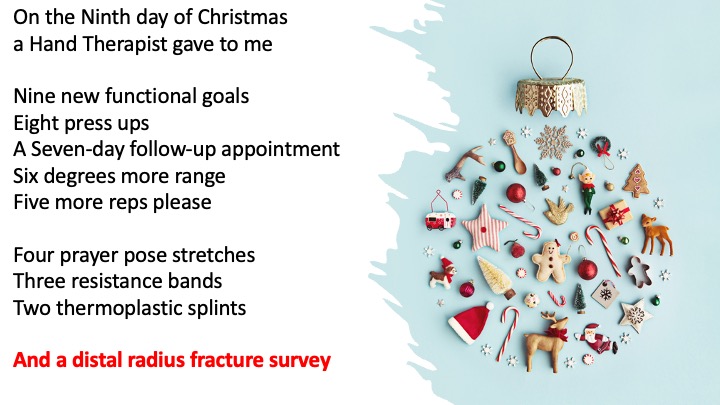 On the Ninth day of Christmas
a Hand Therapist gave to me

Nine new functional goals
Eight press ups
A Seven-day follow-up appointment
Six degrees more range
Five more reps please

Four prayer pose stretches
Three resistance bands
Two thermoplastic splints

And a distal radius fracture survey